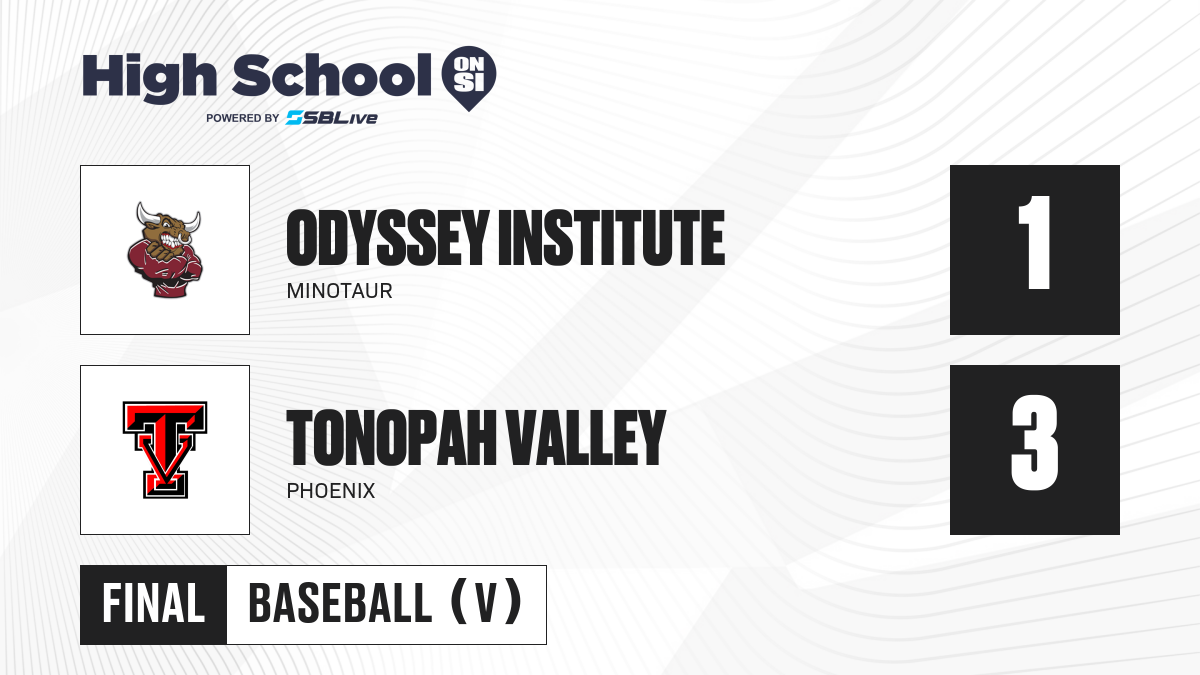 High School ON SI
POWERED BY SBLive

ODYSSEY INSTITUTE
MINOTAUR

1

TONOPAH VALLEY
PHOENIX

3

FINAL
BASEBALL (V)